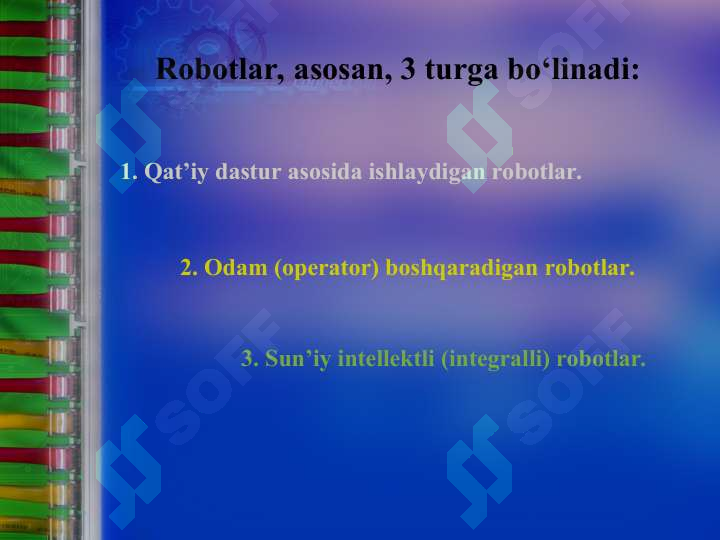 Robotlar, asosan, 3 turga bo‘linadi:

1. Qat’iy dastur asosida ishlaydigan robotlar.

2. Odam (operator) boshqaradigan robotlar.

3. Sun’iy intellektli (integralli) robotlar.

SOFF SOFF SOFF SOFF